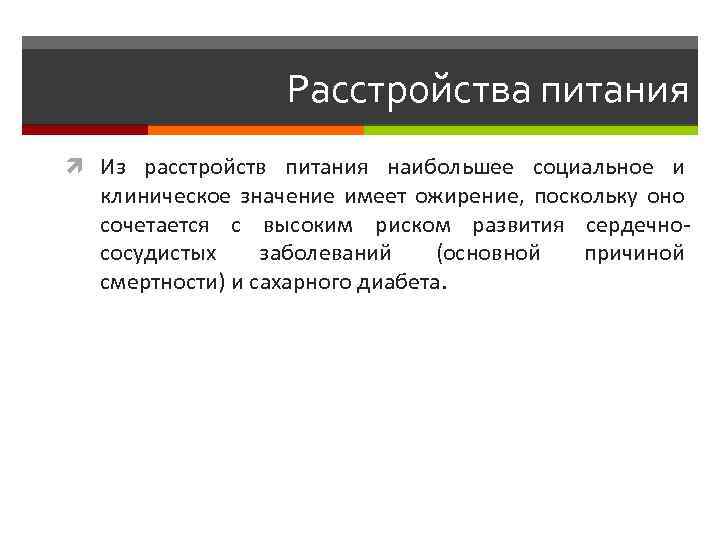 Расстройства питания

Из расстройств питания наибольшее социальное и клиническое значение имеет ожирение, поскольку оно сочетается с высоким риском развития сердечно-сосудистых заболеваний (основной причиной смертности) и сахарного диабета.